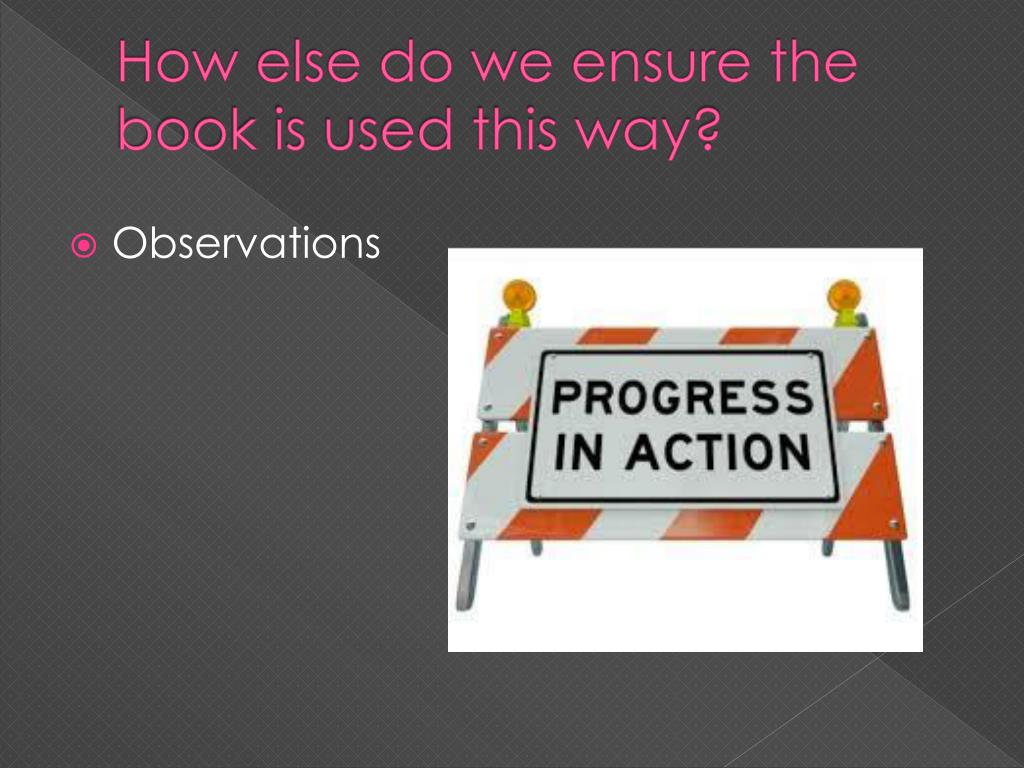 How else do we ensure the book is used this way?

Observations

PROGRESS IN ACTION